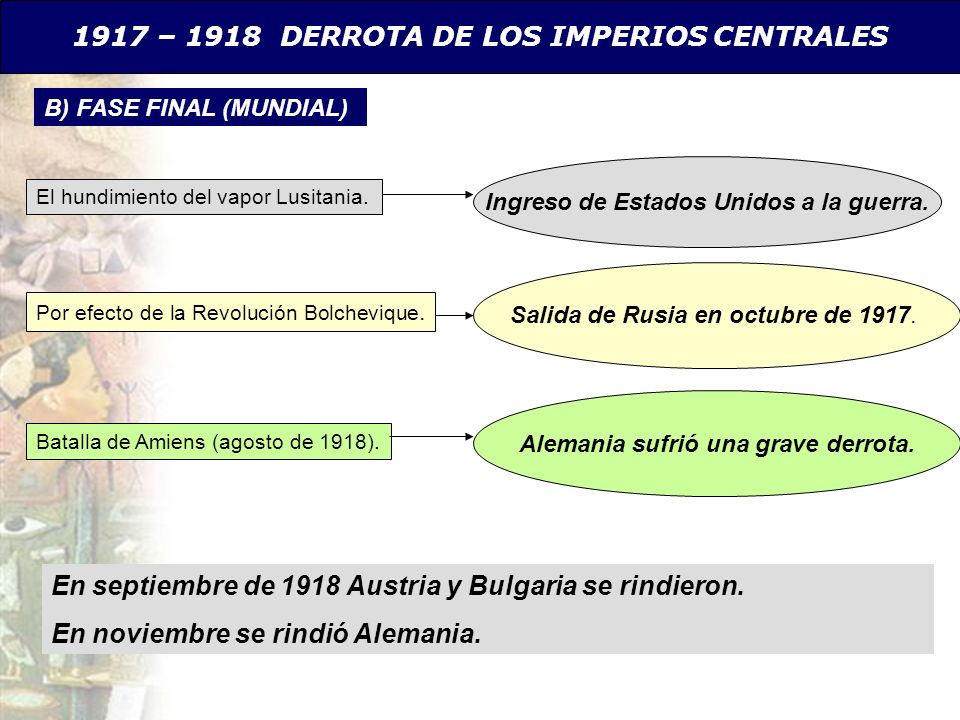 1917 – 1918 DERROTA DE LOS IMPERIOS CENTRALES

B) FASE FINAL (MUNDIAL)

El hundimiento del vapor Lusitania.

Ingreso de Estados Unidos a la guerra.

Por efecto de la Revolución Bolchevique.

Salida de Rusia en octubre de 1917.

Batalla de Amiens (agosto de 1918).

Alemania sufrió una grave derrota.

En septiembre de 1918 Austria y Bulgaria se rindieron.

En noviembre se rindió Alemania.